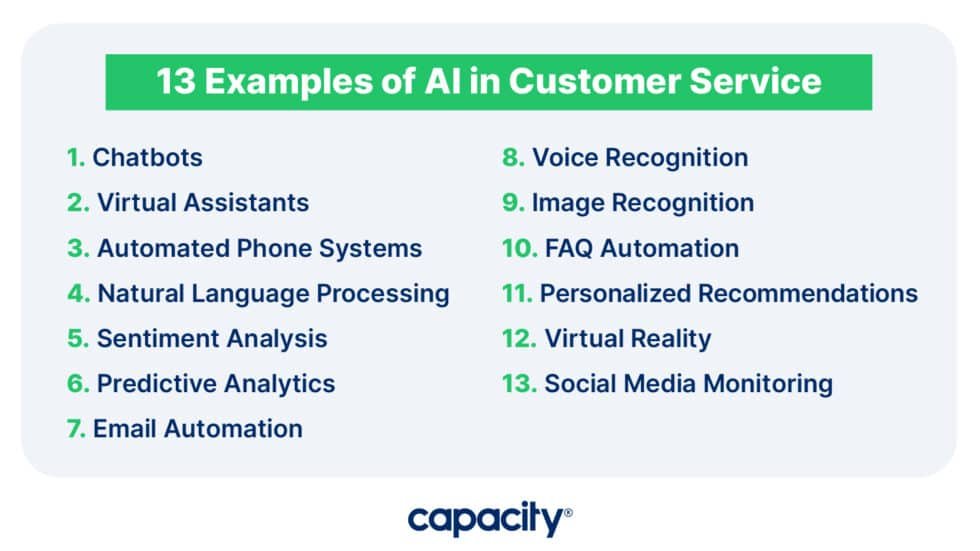 13 Examples of AI in Customer Service

1. Chatbots
2. Virtual Assistants
3. Automated Phone Systems
4. Natural Language Processing
5. Sentiment Analysis
6. Predictive Analytics
7. Email Automation

8. Voice Recognition
9. Image Recognition
10. FAQ Automation
11. Personalized Recommendations
12. Virtual Reality
13. Social Media Monitoring

capacity®